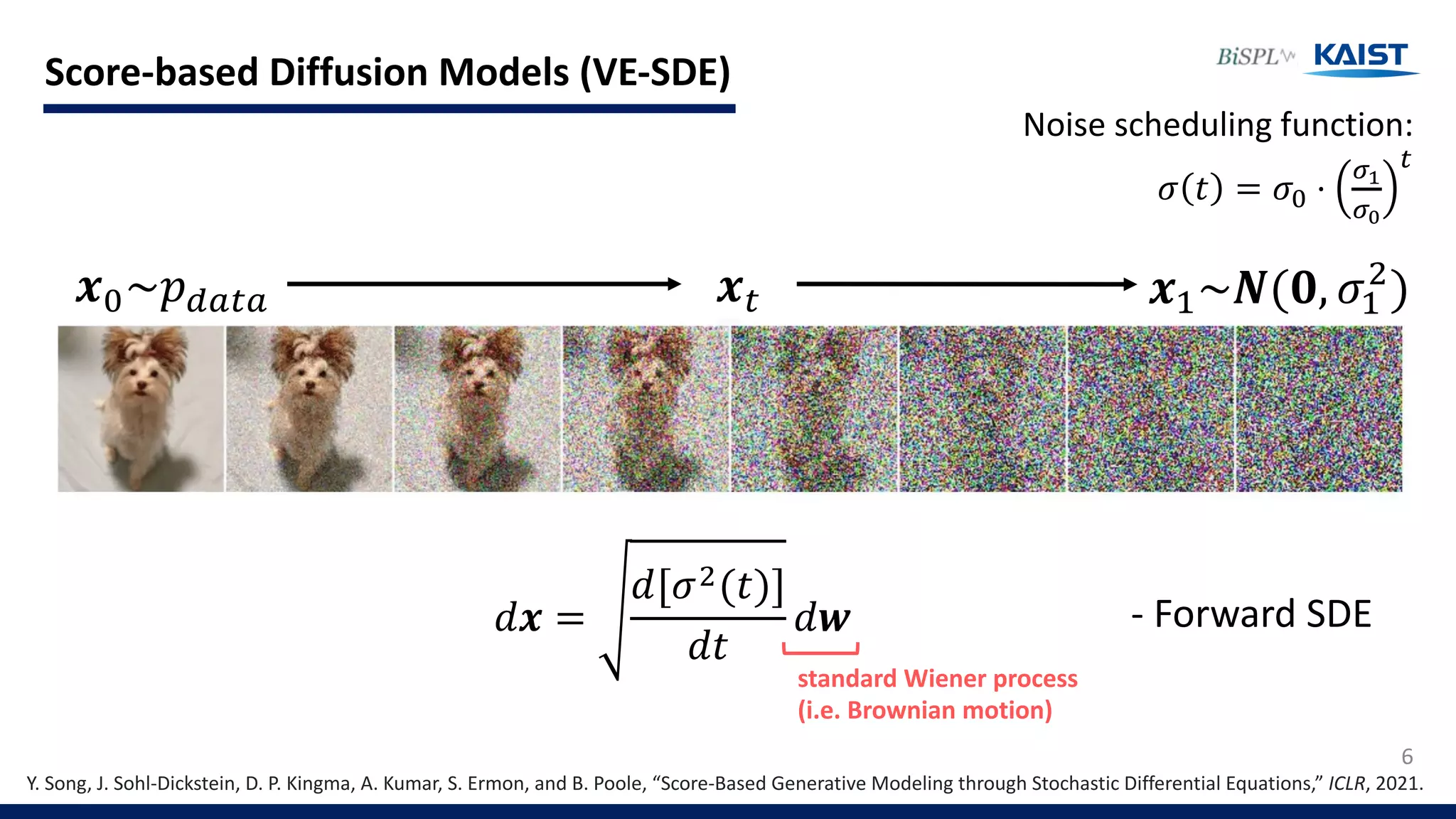 Score-based Diffusion Models (VE-SDE)

BiSPL KAIST

Noise scheduling function:

$\sigma(t) = \sigma_0 \cdot \left(\frac{\sigma_1}{\sigma_0}\right)^t$

$\boldsymbol{x}_0 \sim p_{data}$ $\boldsymbol{x}_t$ $\boldsymbol{x}_1 \sim \boldsymbol{N}(\boldsymbol{0}, \sigma_1^2)$

$d\boldsymbol{x} = \sqrt{\frac{d[\sigma^2(t)]}{dt}} d\boldsymbol{w}$

- Forward SDE

standard Wiener process (i.e. Brownian motion)

6

Y. Song, J. Sohl-Dickstein, D. P. Kingma, A. Kumar, S. Ermon, and B. Poole, “Score-Based Generative Modeling through Stochastic Differential Equations,” ICLR, 2021.